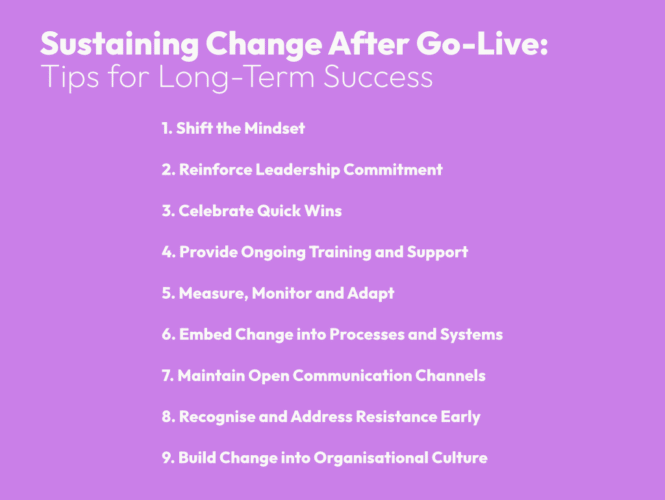 Sustaining Change After Go-Live:
Tips for Long-Term Success

1. Shift the Mindset

2. Reinforce Leadership Commitment

3. Celebrate Quick Wins

4. Provide Ongoing Training and Support

5. Measure, Monitor and Adapt

6. Embed Change into Processes and Systems

7. Maintain Open Communication Channels

8. Recognise and Address Resistance Early

9. Build Change into Organisational Culture